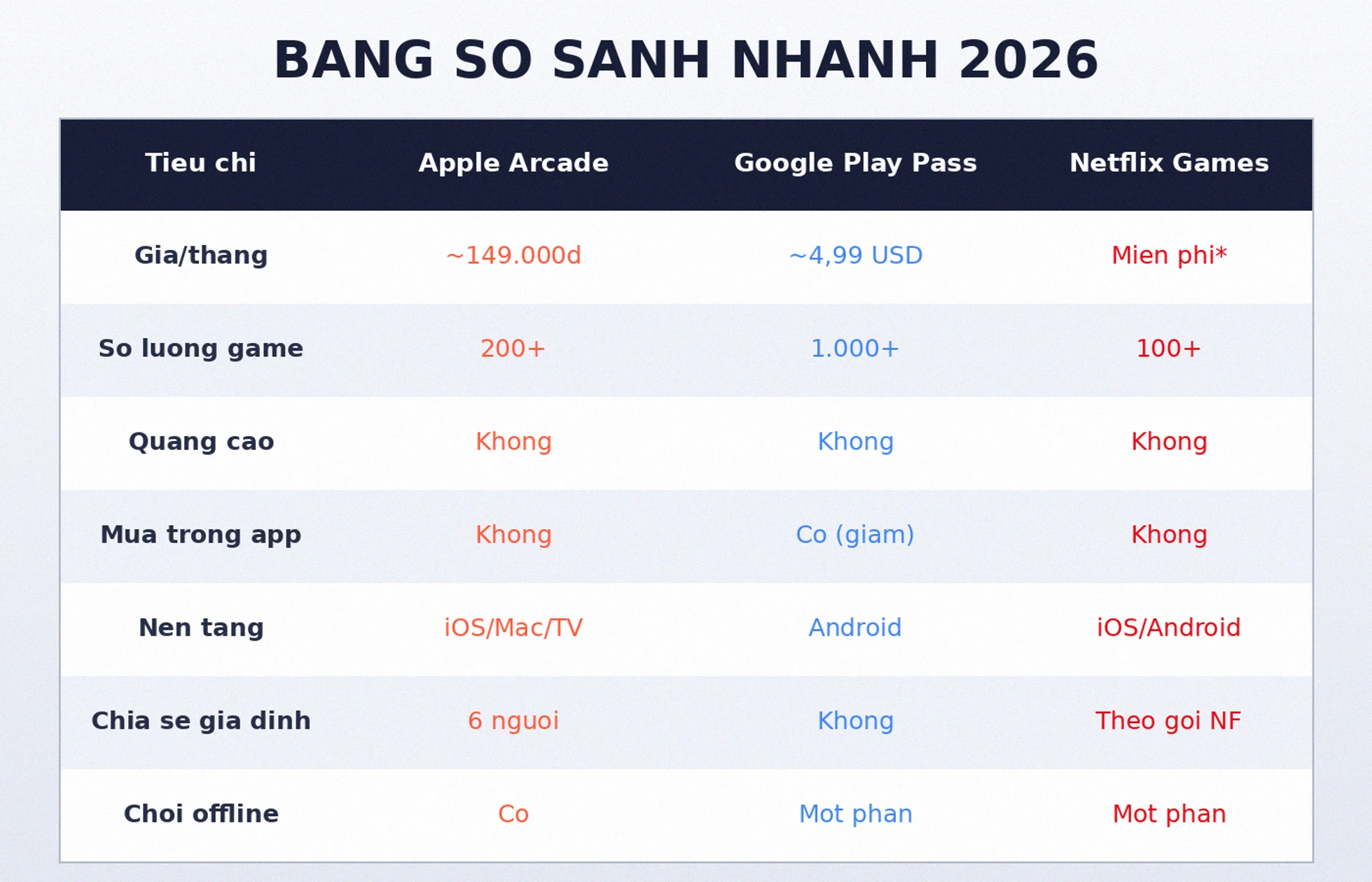 BANG SO SANH NHANH 2026

| Tieu chi | Apple Arcade | Google Play Pass | Netflix Games |
|---|---|---|---|
| Gia/thang | ~149.000d | ~4,99 USD | Mien phi* |
| So luong game | 200+ | 1.000+ | 100+ |
| Quang cao | Khong | Khong | Khong |
| Mua trong app | Khong | Co (giam) | Khong |
| Nen tang | iOS/Mac/TV | Android | iOS/Android |
| Chia se gia dinh | 6 nguoi | Khong | Theo goi NF |
| Choi offline | Co | Mot phan | Mot phan |